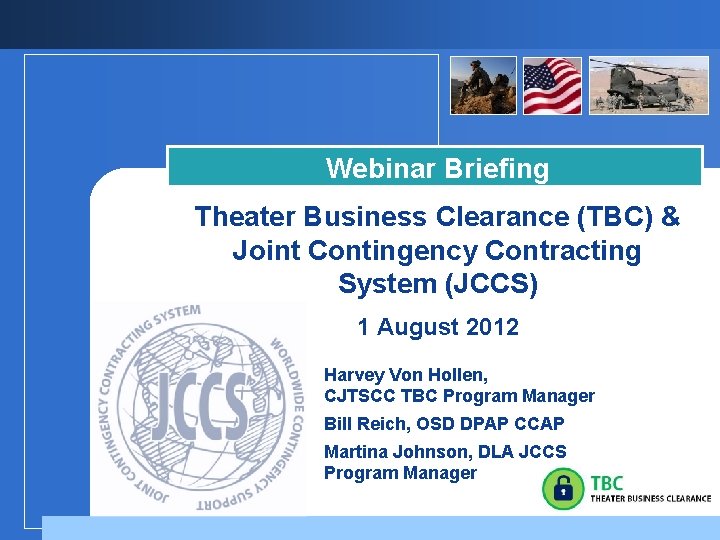 Webinar Briefing

Theater Business Clearance (TBC) & Joint Contingency Contracting System (JCCS)

1 August 2012

JOINT CONTINGENCY CONTRACTING SYSTEM
JCCS
WORLDWIDE CONTINGENCY SUPPORT

Harvey Von Hollen, CJTSCC TBC Program Manager

Bill Reich, OSD DPAP CCAP

Martina Johnson, DLA JCCS Program Manager

TBC
THEATER BUSINESS CLEARANCE